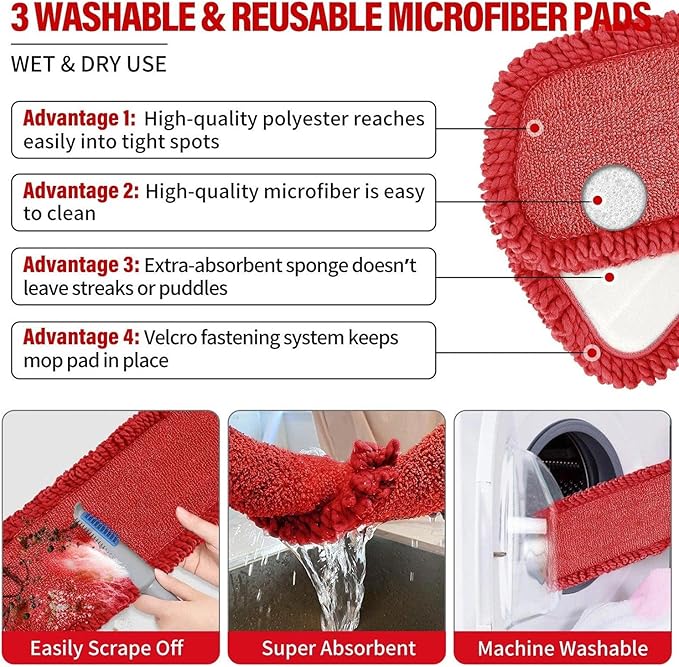 3 WASHABLE & REUSABLE MICROFIBER PADS

WET & DRY USE

Advantage 1: High-quality polyester reaches easily into tight spots

Advantage 2: High-quality microfiber is easy to clean

Advantage 3: Extra-absorbent sponge doesn't leave streaks or puddles

Advantage 4: Velcro fastening system keeps mop pad in place

Easily Scrape Off

Super Absorbent

Machine Washable